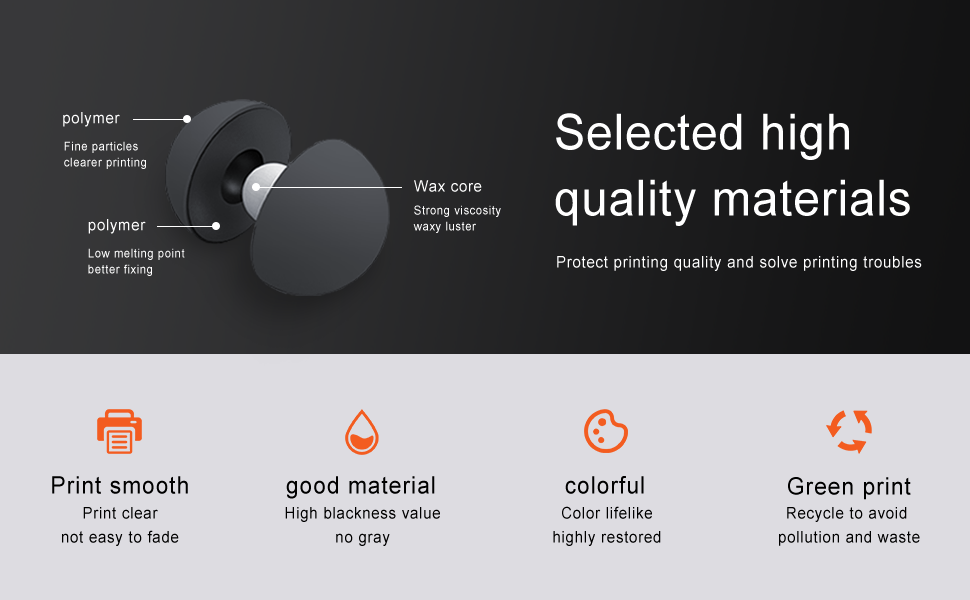 polymer

Fine particles
clearer printing

polymer

Low melting point
better fixing

Wax core

Strong viscosity
waxy luster

Selected high quality materials

Protect printing quality and solve printing troubles

Print smooth
Print clear
not easy to fade

good material
High blackness value
no gray

colorful
Color lifelike
highly restored

Green print
Recycle to avoid
pollution and waste